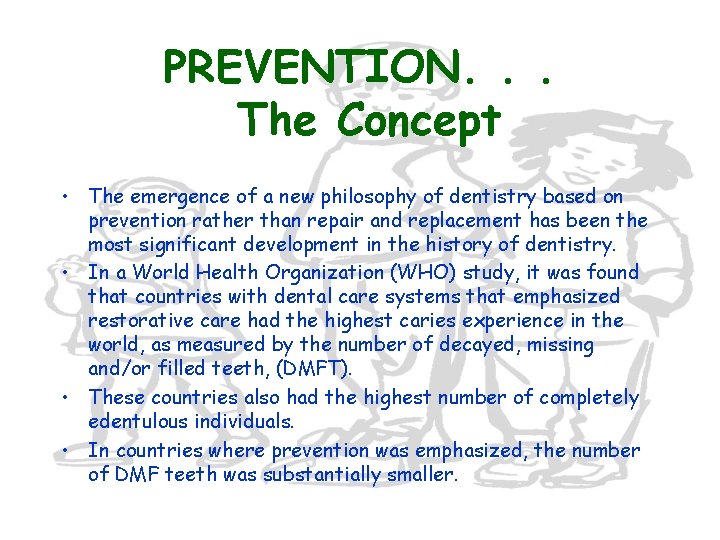 PREVENTION. . .
The Concept

• The emergence of a new philosophy of dentistry based on prevention rather than repair and replacement has been the most significant development in the history of dentistry.
• In a World Health Organization (WHO) study, it was found that countries with dental care systems that emphasized restorative care had the highest caries experience in the world, as measured by the number of decayed, missing and/or filled teeth, (DMFT).
• These countries also had the highest number of completely edentulous individuals.
• In countries where prevention was emphasized, the number of DMF teeth was substantially smaller.